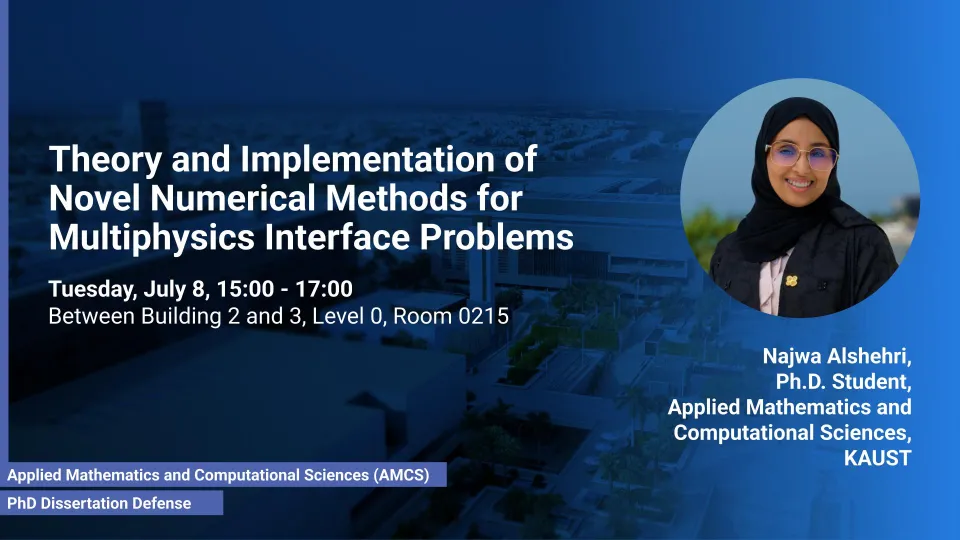 Theory and Implementation of Novel Numerical Methods for Multiphysics Interface Problems

Tuesday, July 8, 15:00 - 17:00
Between Building 2 and 3, Level 0, Room 0215

Najwa Alshehri,
Ph.D. Student,
Applied Mathematics and Computational Sciences,
KAUST

Applied Mathematics and Computational Sciences (AMCS)

PhD Dissertation Defense